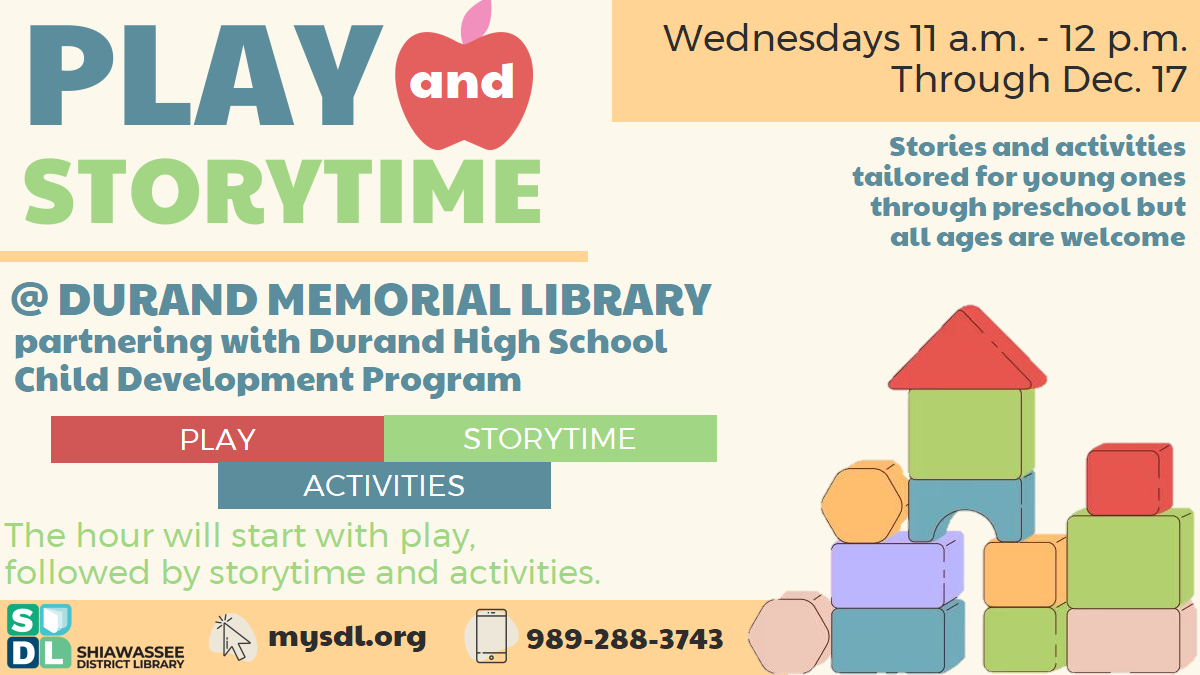 PLAY and STORYTIME

Wednesdays 11 a.m. - 12 p.m.
Through Dec. 17

Stories and activities tailored for young ones through preschool but all ages are welcome

@ DURAND MEMORIAL LIBRARY
partnering with Durand High School Child Development Program

PLAY
STORYTIME
ACTIVITIES

The hour will start with play, followed by storytime and activities.

SDL SHIAWASSEE DISTRICT LIBRARY
mysdl.org
989-288-3743